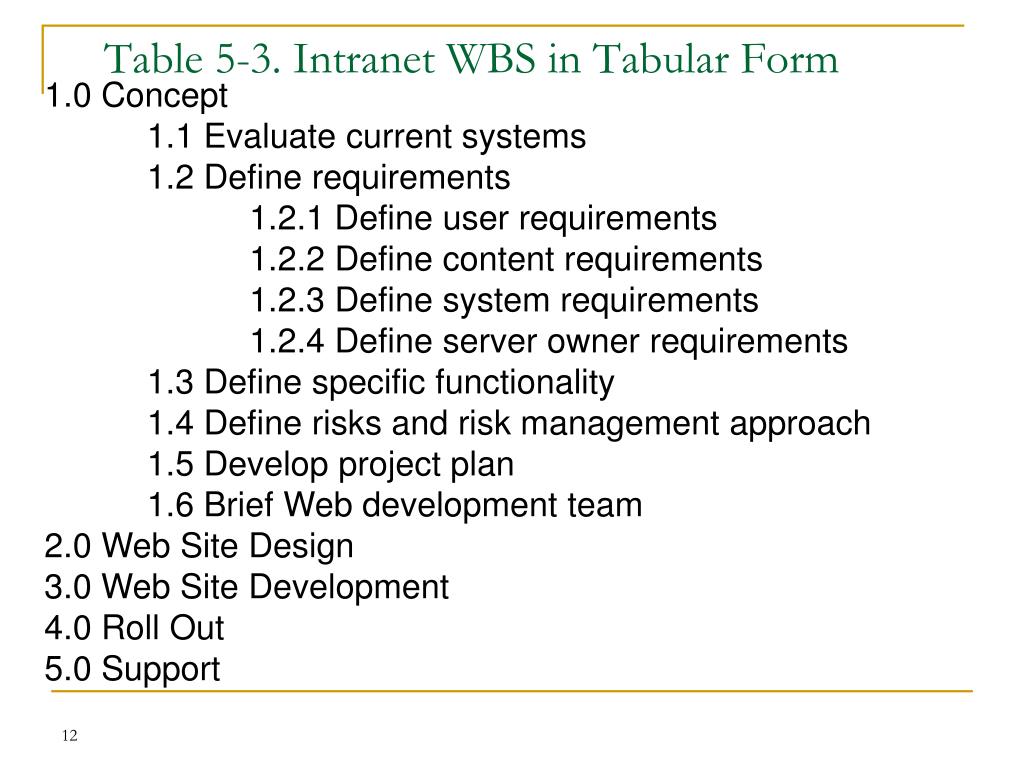 Table 5-3. Intranet WBS in Tabular Form

1.0 Concept
1.1 Evaluate current systems
1.2 Define requirements
1.2.1 Define user requirements
1.2.2 Define content requirements
1.2.3 Define system requirements
1.2.4 Define server owner requirements
1.3 Define specific functionality
1.4 Define risks and risk management approach
1.5 Develop project plan
1.6 Brief Web development team
2.0 Web Site Design
3.0 Web Site Development
4.0 Roll Out
5.0 Support

12